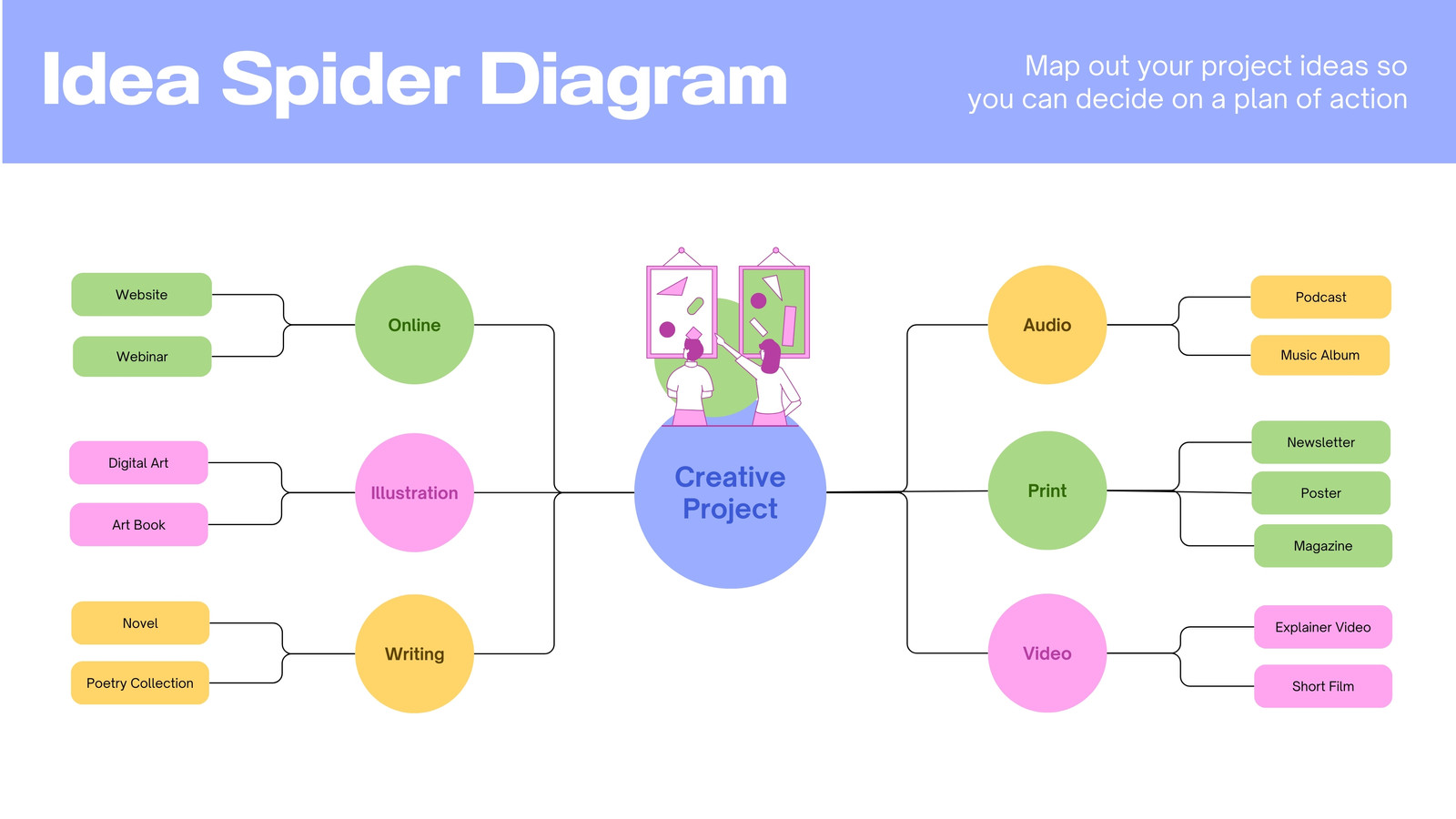 Idea Spider Diagram

Map out your project ideas so you can decide on a plan of action

Website
Webinar
Online

Digital Art
Art Book
Illustration

Novel
Poetry Collection
Writing

Creative Project

Audio
Podcast
Music Album

Print
Newsletter
Poster
Magazine

Video
Explainer Video
Short Film